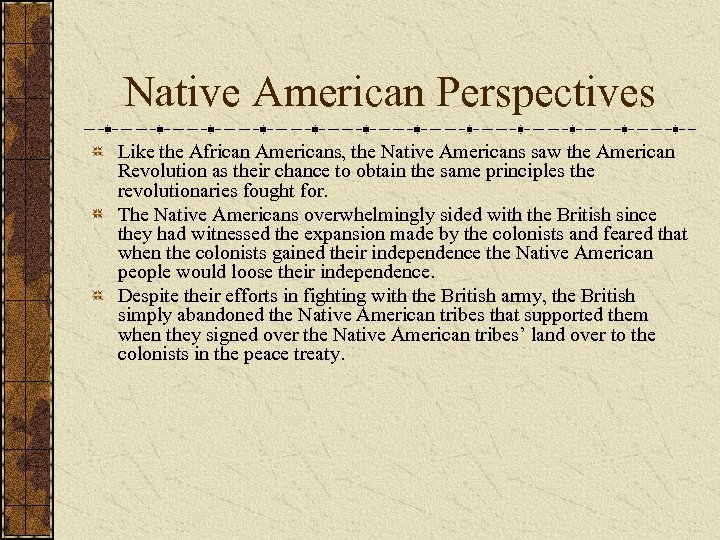 Native American Perspectives

Like the African Americans, the Native Americans saw the American Revolution as their chance to obtain the same principles the revolutionaries fought for.

The Native Americans overwhelmingly sided with the British since they had witnessed the expansion made by the colonists and feared that when the colonists gained their independence the Native American people would loose their independence.

Despite their efforts in fighting with the British army, the British simply abandoned the Native American tribes that supported them when they signed over the Native American tribes' land over to the colonists in the peace treaty.